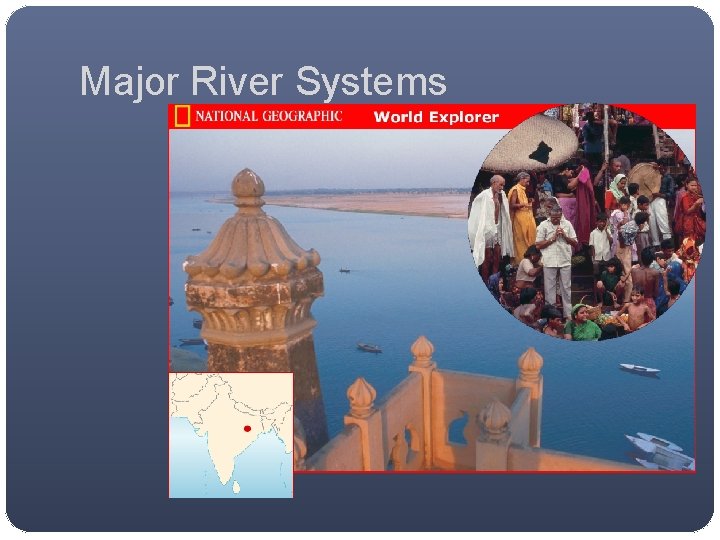 Major River Systems

NATIONAL GEOGRAPHIC World Explorer